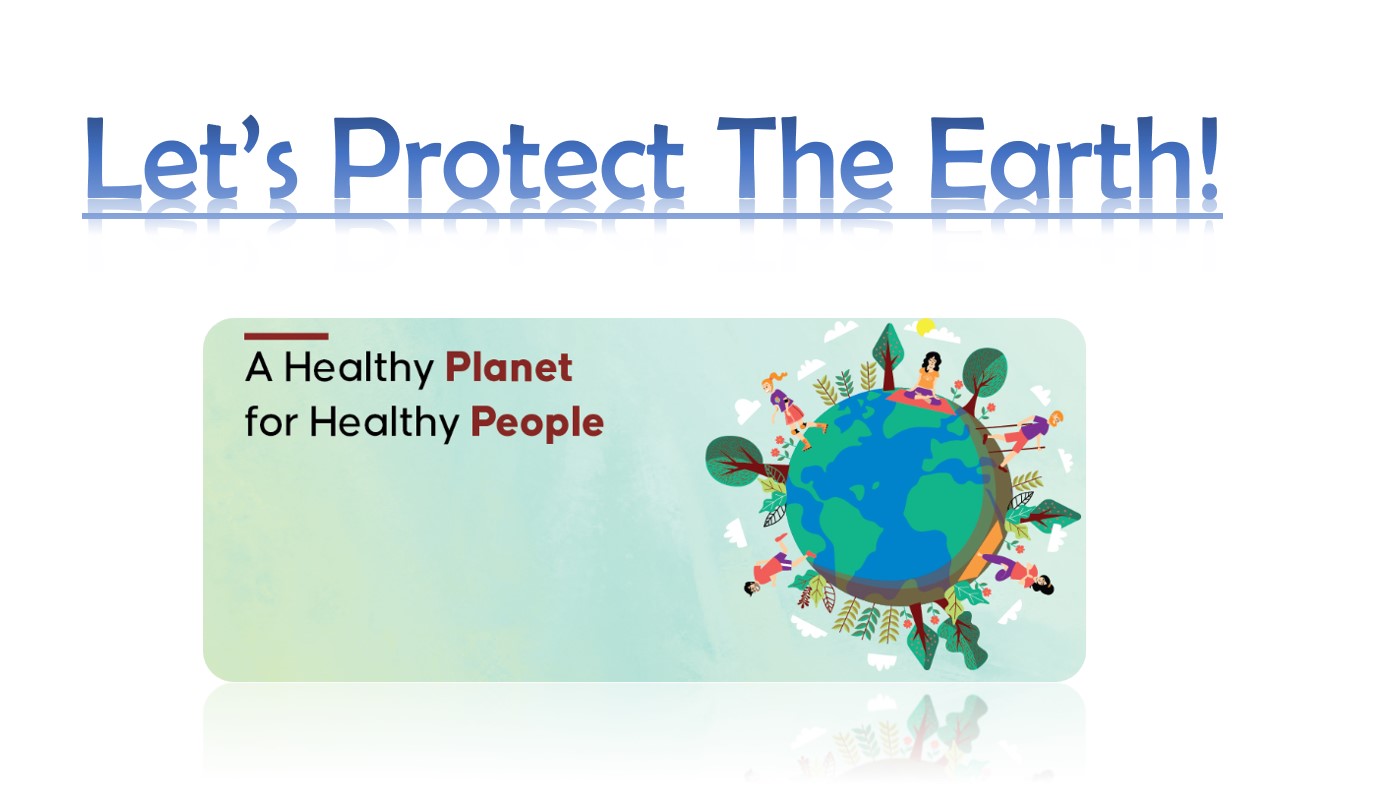 Let's Protect The Earth!

A Healthy Planet for Healthy People